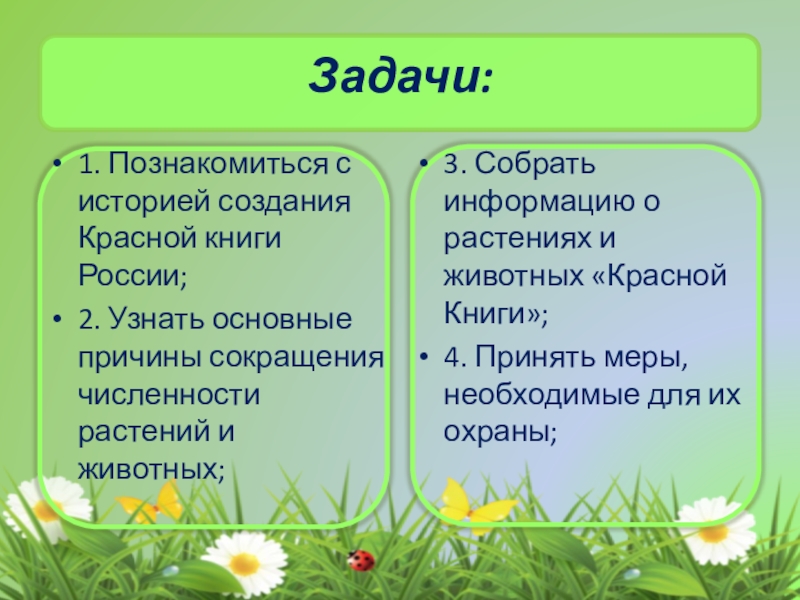 Задачи:

• 1. Познакомиться с историей создания Красной книги России;
• 2. Узнать основные причины сокращения численности растений и животных;

• 3. Собрать информацию о растениях и животных «Красной Книги»;
• 4. Принять меры, необходимые для их охраны;